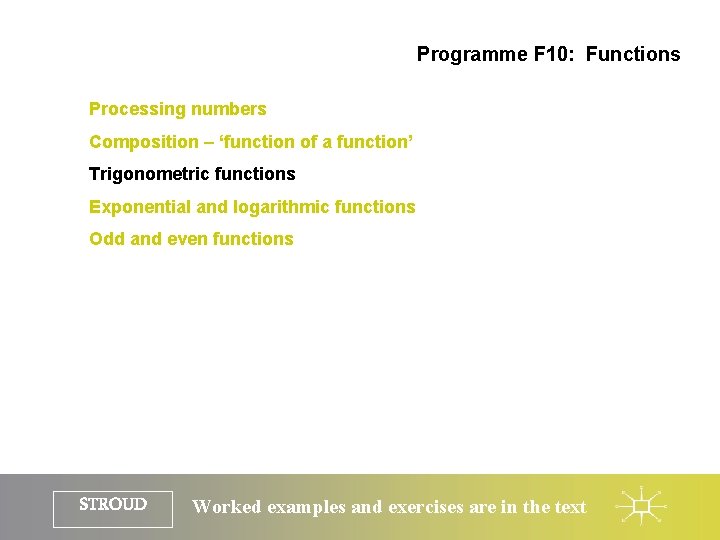 Programme F10: Functions

Processing numbers

Composition – ‘function of a function’

Trigonometric functions

Exponential and logarithmic functions

Odd and even functions

STROUD

Worked examples and exercises are in the text